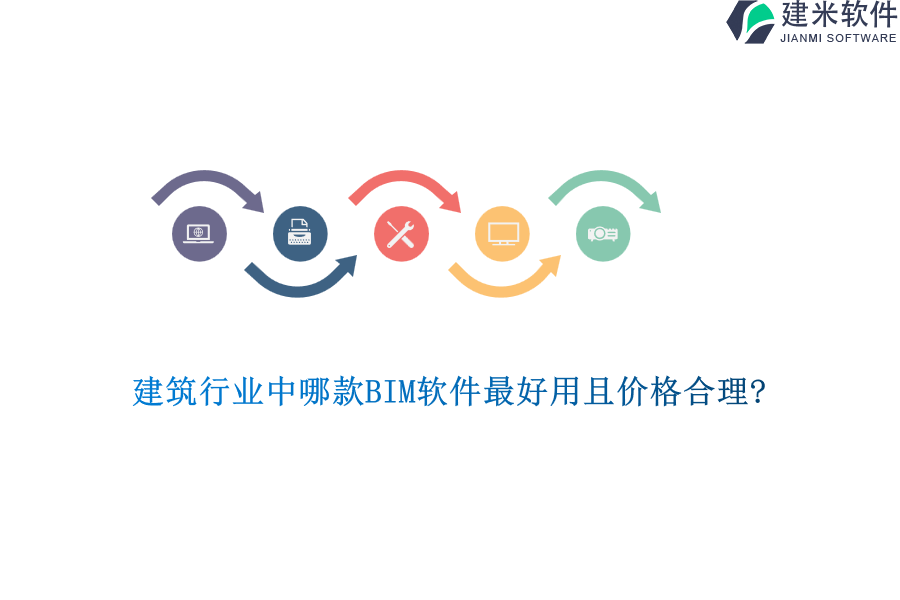 建米软件
JIANMI SOFTWARE

建筑行业中哪款BIM软件最好用且价格合理?